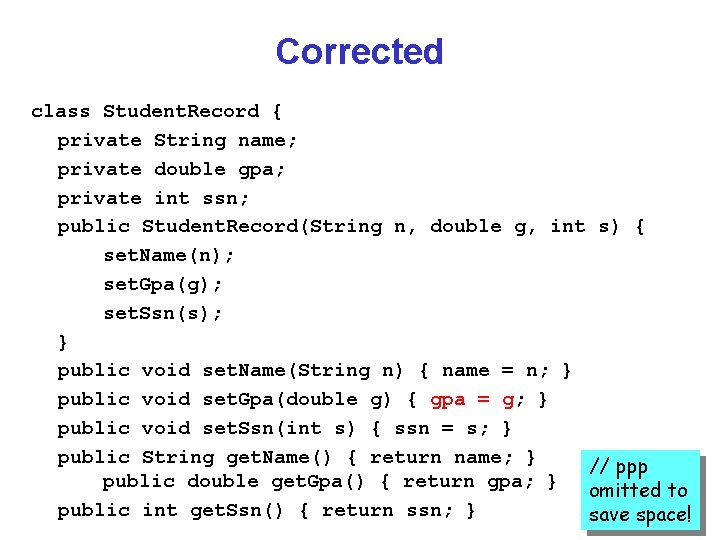 Corrected

class StudentRecord {
private String name;
private double gpa;
private int ssn;
public StudentRecord(String n, double g, int s) {
setName(n);
setGpa(g);
setSsn(s);
}
public void setName(String n) { name = n; }
public void setGpa(double g) { gpa = g; }
public void setSsn(int s) { ssn = s; }
public String getName() { return name; }
public double getGpa() { return gpa; }
public int getSsn() { return ssn; }

// ppp omitted to save space!